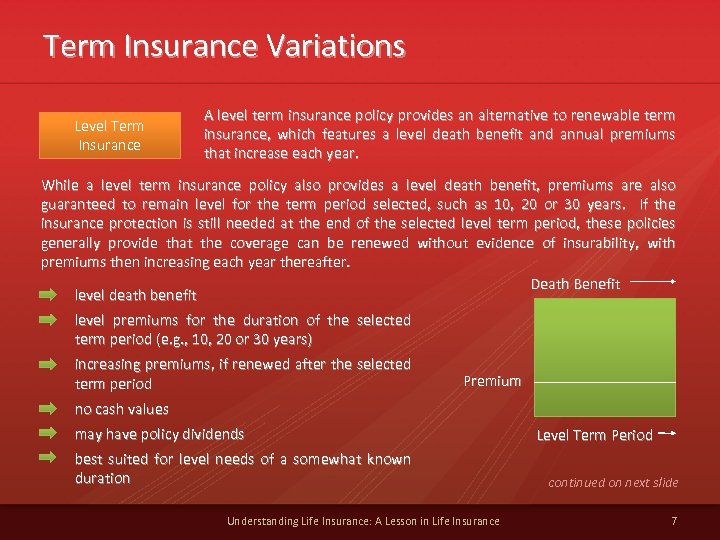 Term Insurance Variations

Level Term Insurance

A level term insurance policy provides an alternative to renewable term insurance, which features a level death benefit and annual premiums that increase each year.

While a level term insurance policy also provides a level death benefit, premiums are also guaranteed to remain level for the term period selected, such as 10, 20 or 30 years. If the insurance protection is still needed at the end of the selected level term period, these policies generally provide that the coverage can be renewed without evidence of insurability, with premiums then increasing each year thereafter.

level death benefit

level premiums for the duration of the selected term period (e.g., 10, 20 or 30 years)

increasing premiums, if renewed after the selected term period

no cash values

may have policy dividends

best suited for level needs of a somewhat known duration

Death Benefit

Premium

Level Term Period

continued on next slide

Understanding Life Insurance: A Lesson in Life Insurance

7